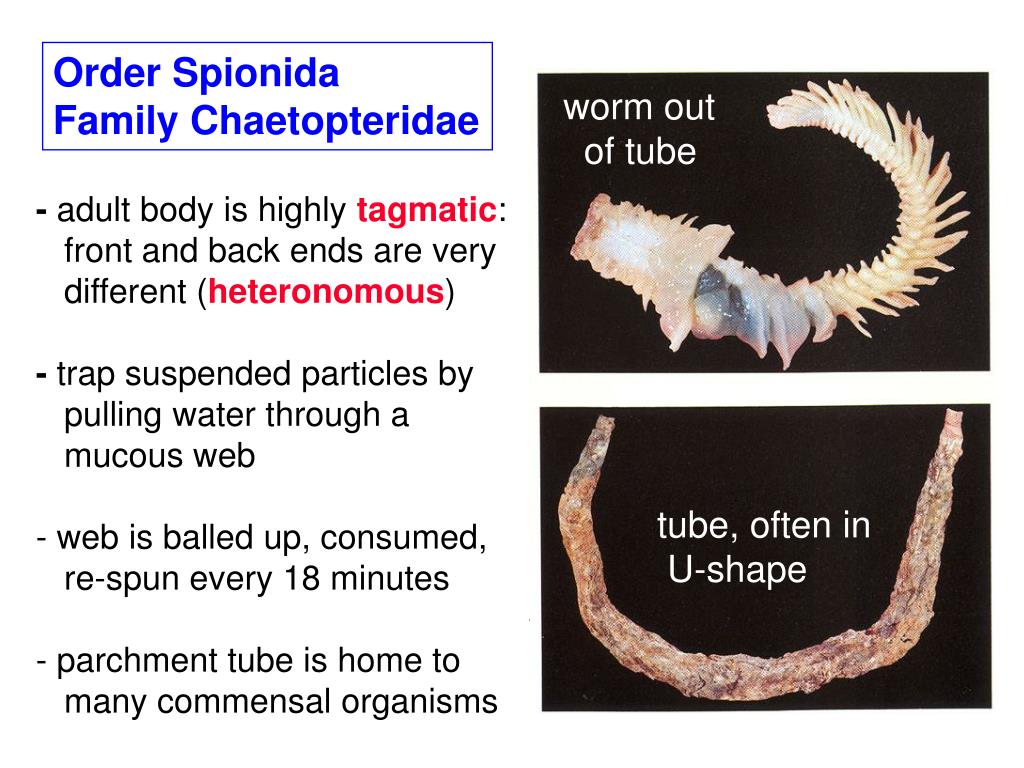 Order Spionida
Family Chaetopteridae

- adult body is highly tagmatic: front and back ends are very different (heteronomous)

- trap suspended particles by pulling water through a mucous web

- web is balled up, consumed, re-spun every 18 minutes

- parchment tube is home to many commensal organisms

worm out of tube

tube, often in U-shape